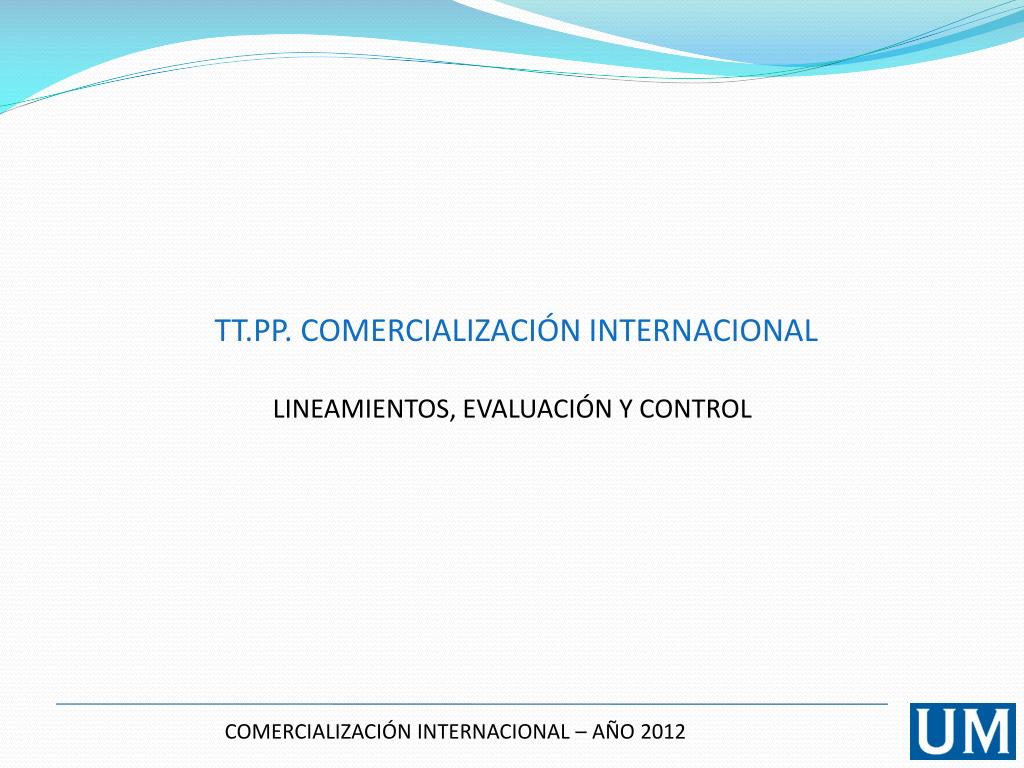 TT.PP. COMERCIALIZACIÓN INTERNACIONAL

LINEAMIENTOS, EVALUACIÓN Y CONTROL

COMERCIALIZACIÓN INTERNACIONAL – AÑO 2012

UM